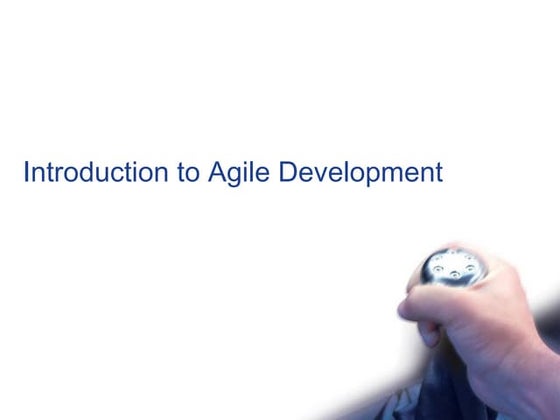 Introduction to Agile Development